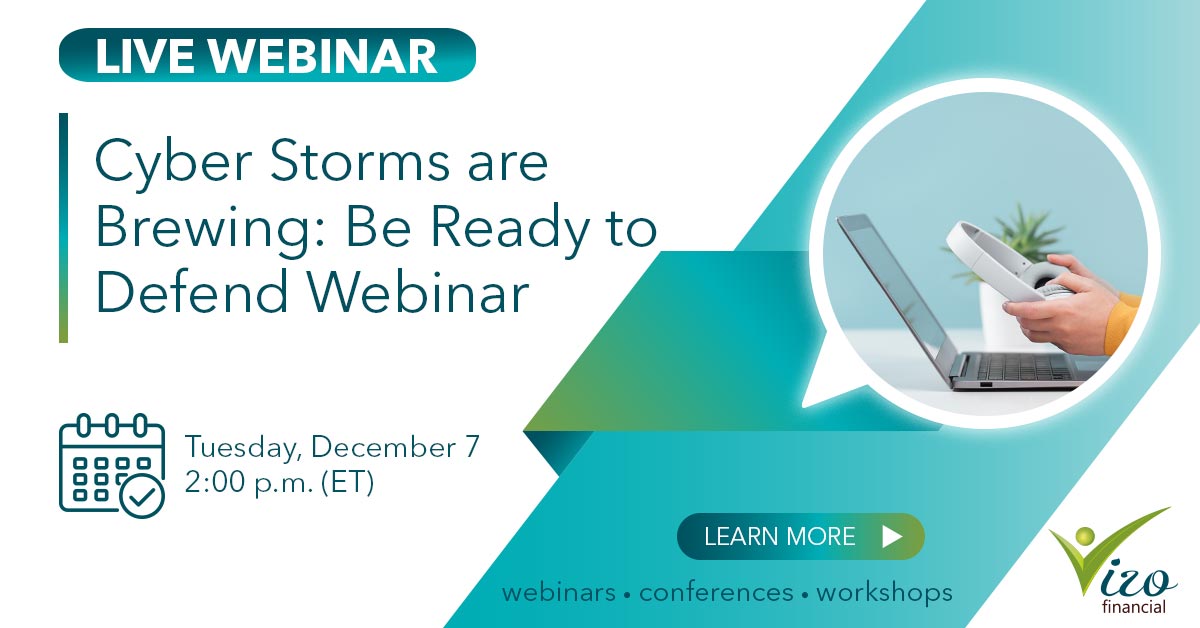 LIVE WEBINAR

Cyber Storms are Brewing: Be Ready to Defend Webinar

Tuesday, December 7
2:00 p.m. (ET)

LEARN MORE

webinars • conferences • workshops

Vizo financial